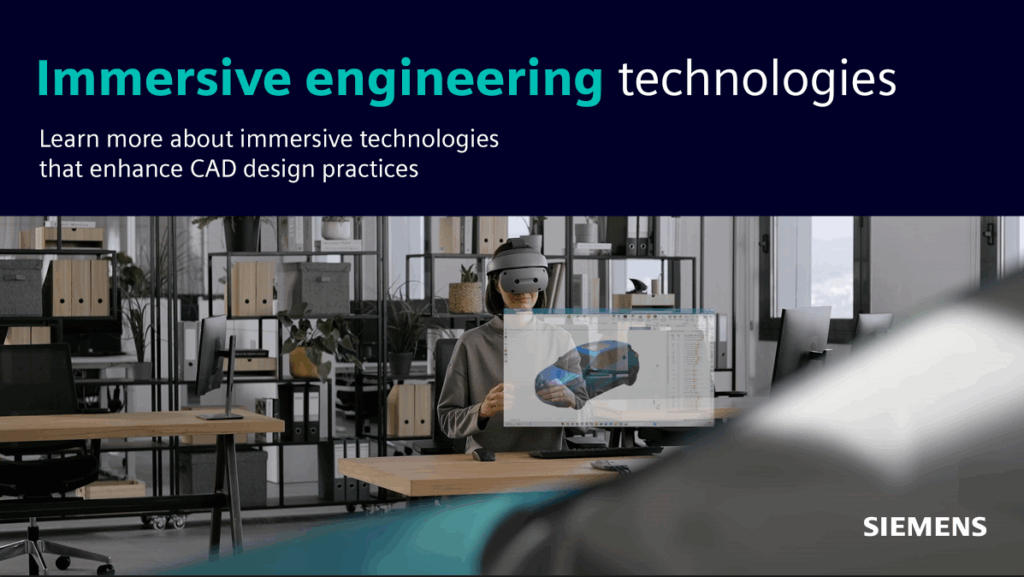 Immersive engineering technologies

Learn more about immersive technologies that enhance CAD design practices

SIEMENS